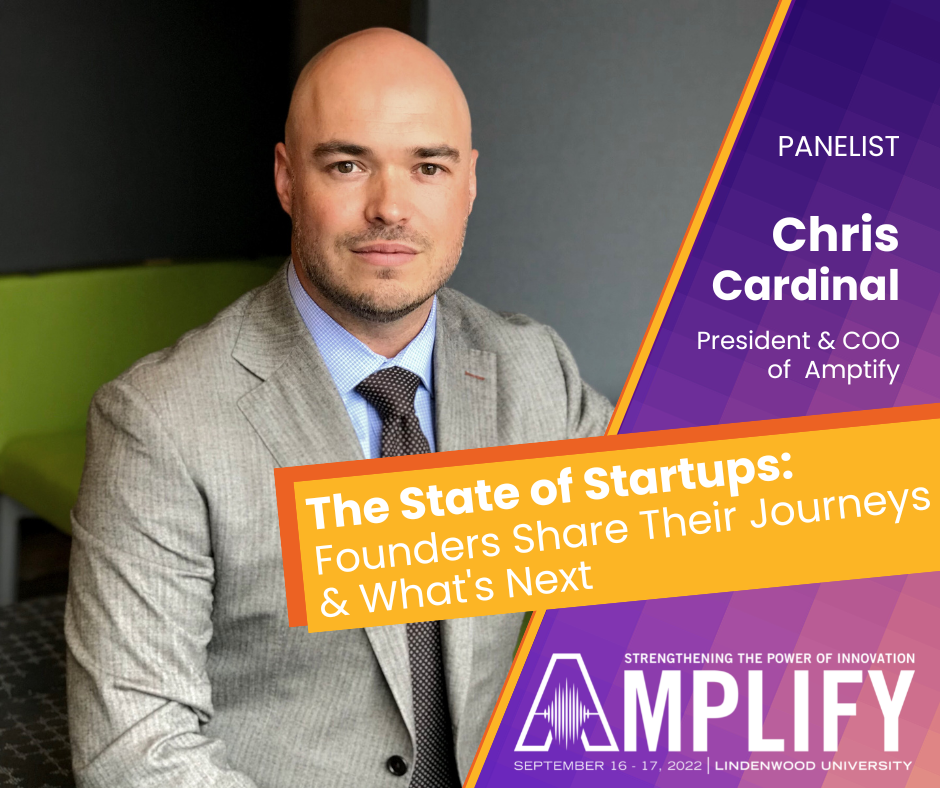 PANELIST

Chris Cardinal

President & COO of Amptify

The State of Startups: Founders Share Their Journeys & What's Next

STRENGTHENING THE POWER OF INNOVATION

AMPLIFY

SEPTEMBER 16 - 17, 2022 | LINDENWOOD UNIVERSITY